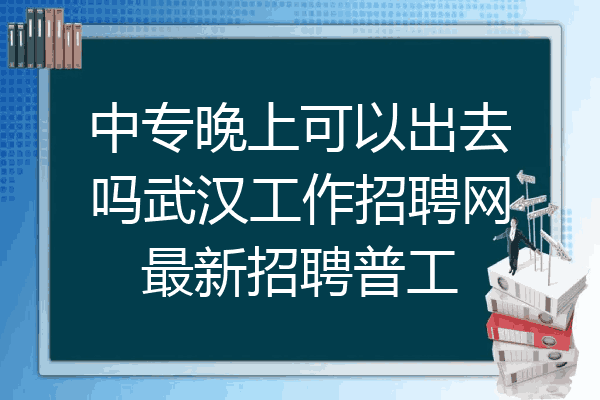 中专晚上可以出去吗武汉工作招聘网最新招聘普工